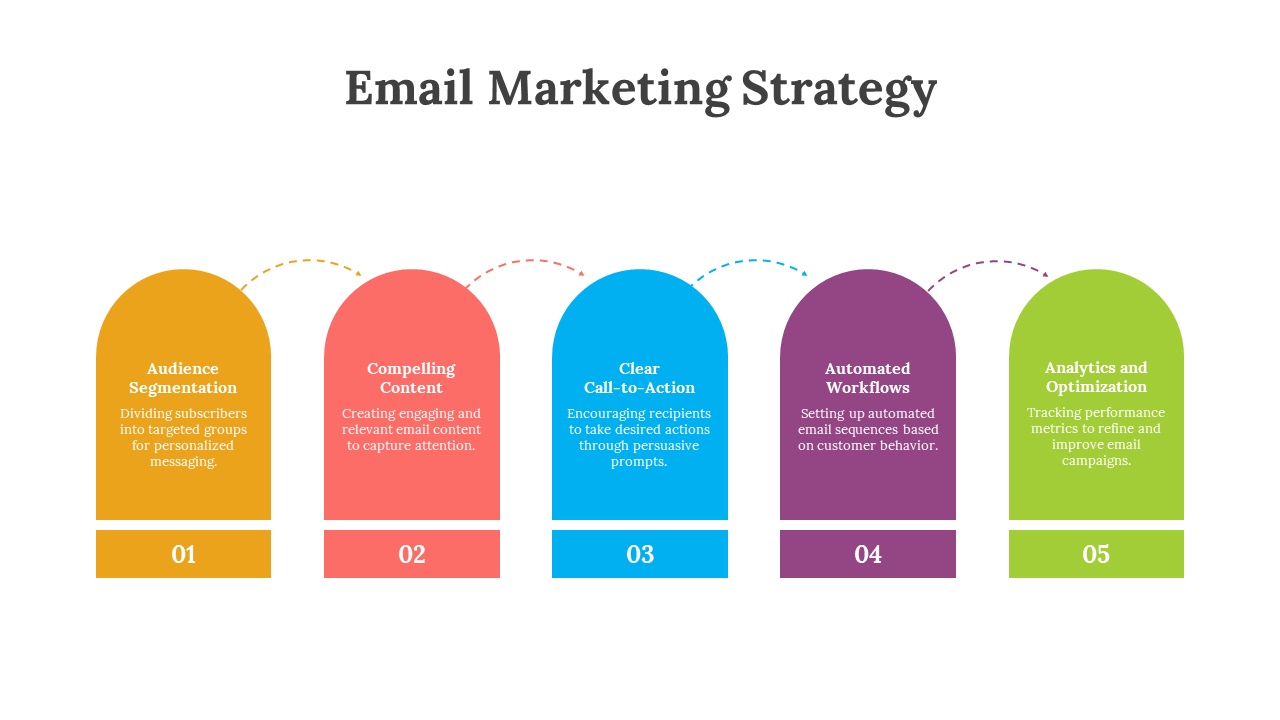 Email Marketing Strategy

Audience Segmentation
Dividing subscribers into targeted groups for personalized messaging.

01

Compelling Content
Creating engaging and relevant email content to capture attention.

02

Clear Call-to-Action
Encouraging recipients to take desired actions through persuasive prompts.

03

Automated Workflows
Setting up automated email sequences based on customer behavior.

04

Analytics and Optimization
Tracking performance metrics to refine and improve email campaigns.

05